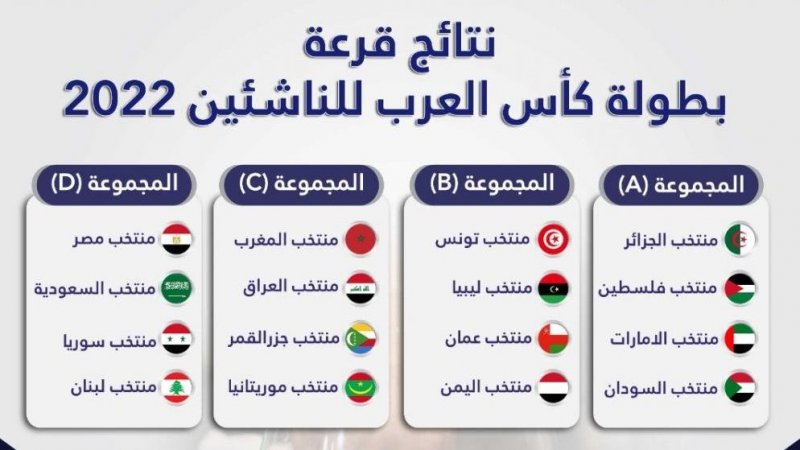 نتائج قرعة
بطولة كأس العرب للناشئين 2022

المجموعة (A)
منتخب الجزائر
منتخب فلسطين
منتخب الامارات
منتخب السودان

المجموعة (B)
منتخب تونس
منتخب ليبيا
منتخب عمان
منتخب اليمن

المجموعة (C)
منتخب المغرب
منتخب العراق
منتخب جزرالقمر
منتخب موريتانيا

المجموعة (D)
منتخب مصر
منتخب السعودية
منتخب سوريا
منتخب لبنان